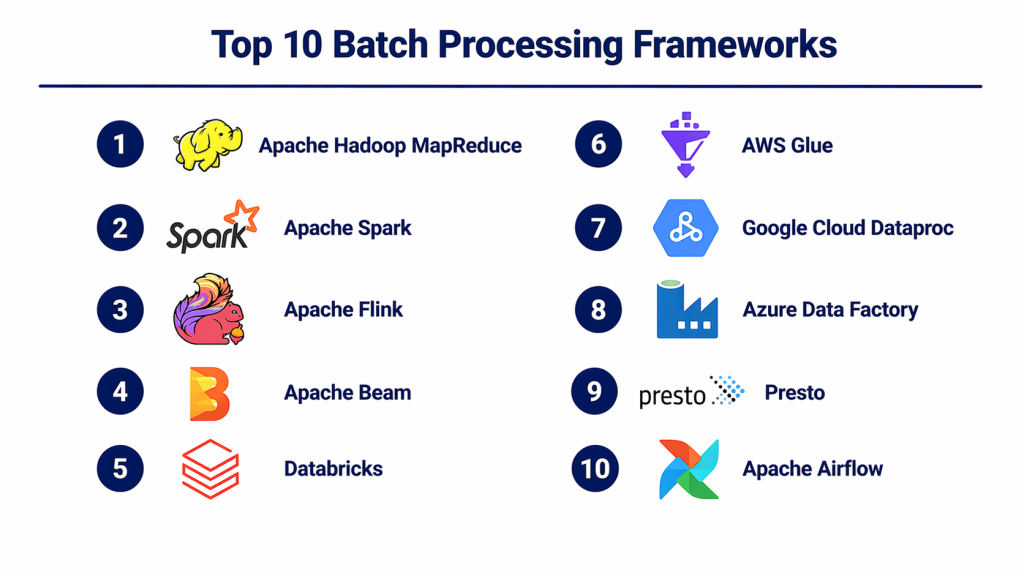 Top 10 Batch Processing Frameworks

1 Apache Hadoop MapReduce

2 Spark Apache Spark

3 Apache Flink

4 Apache Beam

5 Databricks

6 AWS Glue

7 Google Cloud Dataproc

8 Azure Data Factory

9 presto Presto

10 Apache Airflow